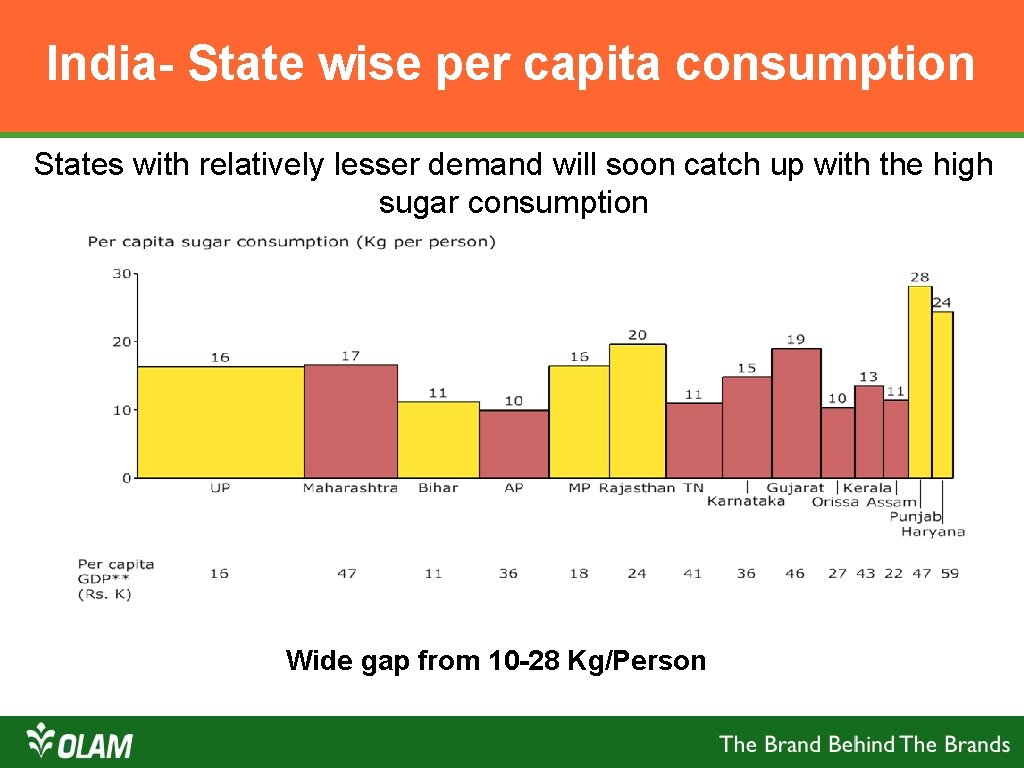 India- State wise per capita consumption

States with relatively lesser demand will soon catch up with the high sugar consumption

Per capita sugar consumption (Kg per person)

30
20
10
0

16 17 11 10 16 20 11 15 19 10 13 11 28 24

UP Maharashtra Bihar AP MP Rajasthan TN Karnataka Gujarat Orissa Kerala Assam Punjab Haryana

Per capita GDP** (Rs. K)

16 47 11 36 18 24 41 36 46 27 43 22 47 59

Wide gap from 10-28 Kg/Person

OLAM

The Brand Behind The Brands